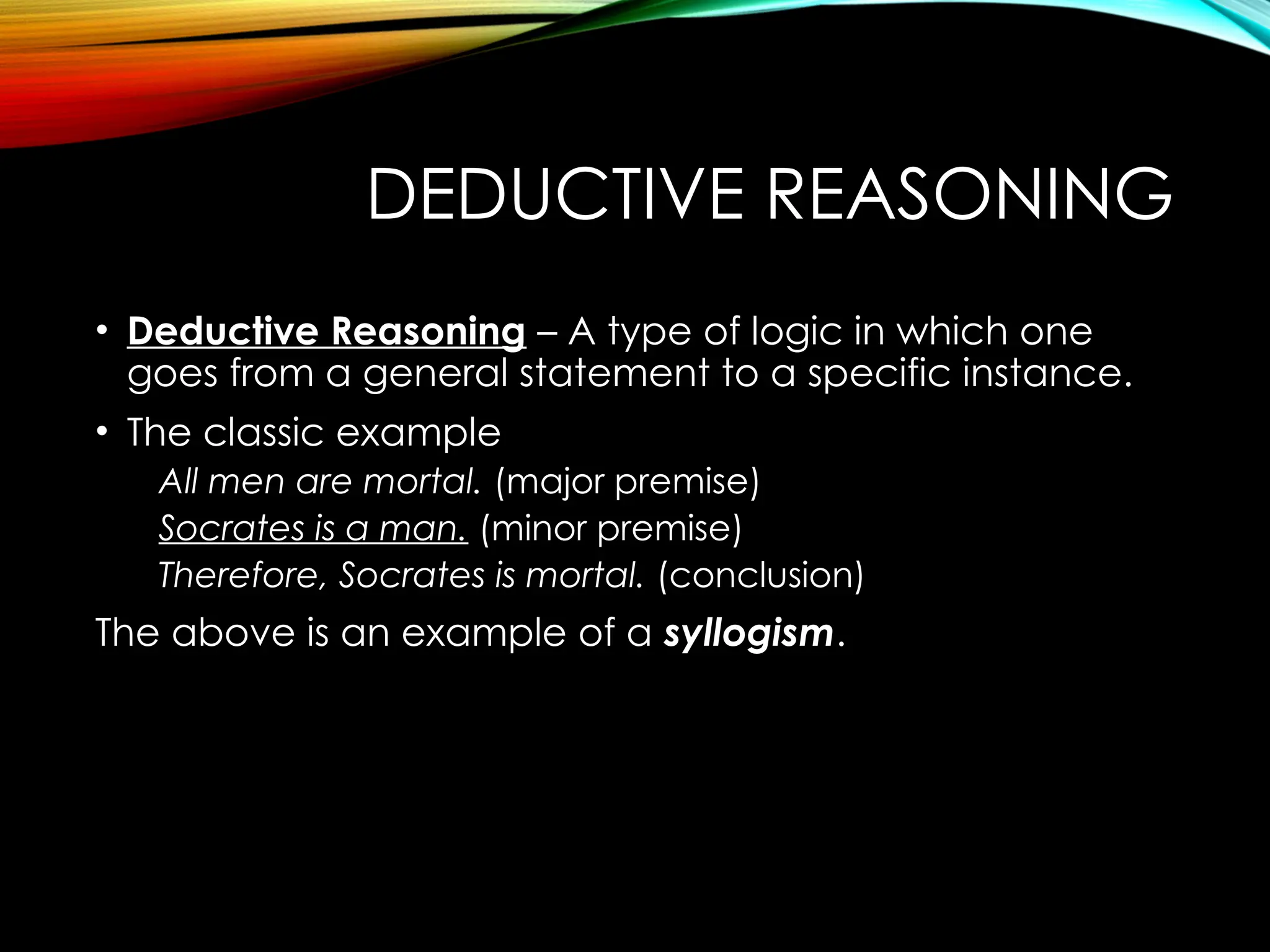 DEDUCTIVE REASONING

• Deductive Reasoning – A type of logic in which one goes from a general statement to a specific instance.

• The classic example

All men are mortal. (major premise)

Socrates is a man. (minor premise)

Therefore, Socrates is mortal. (conclusion)

The above is an example of a syllogism.